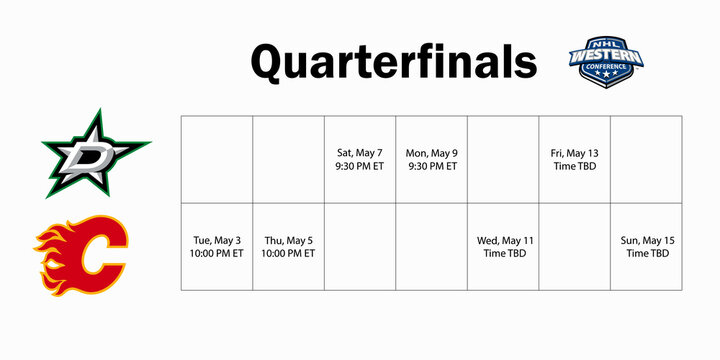 Quarterfinals

NHL WESTERN CONFERENCE

|  |  |  |  |  |  |  |
|---|---|---|---|---|---|---|
|  |  | Sat, May 7 9:30 PM ET | Mon, May 9 9:30 PM ET |  | Fri, May 13 Time TBD |  |
| Tue, May 3 10:00 PM ET | Thu, May 5 10:00 PM ET |  |  | Wed, May 11 Time TBD |  | Sun, May 15 Time TBD |